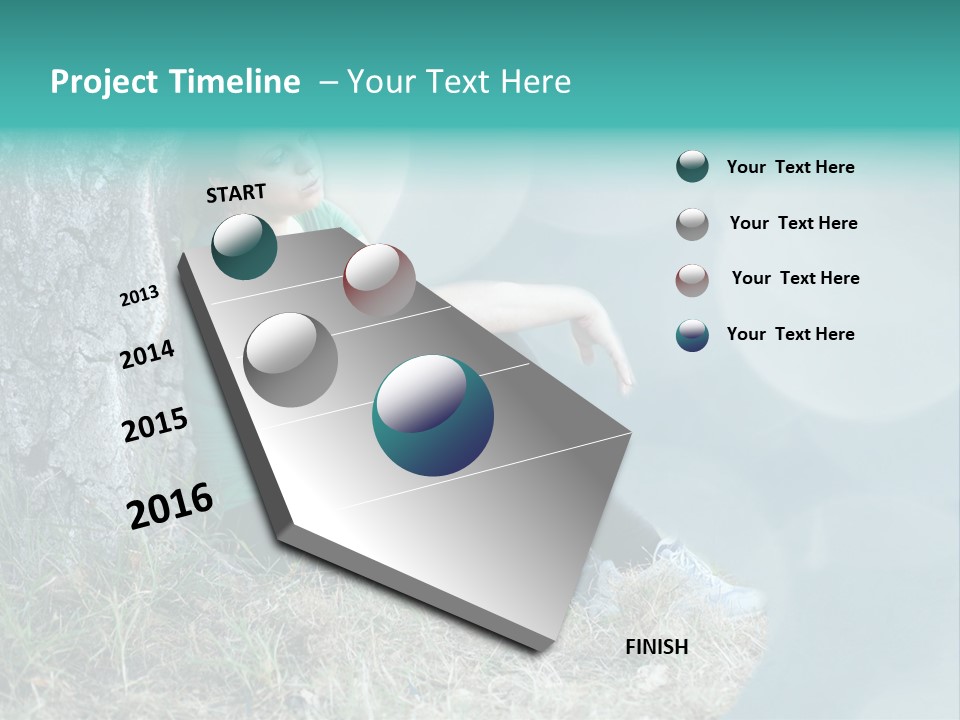 Project Timeline – Your Text Here

START

2013

2014

2015

2016

FINISH

Your Text Here

Your Text Here

Your Text Here

Your Text Here